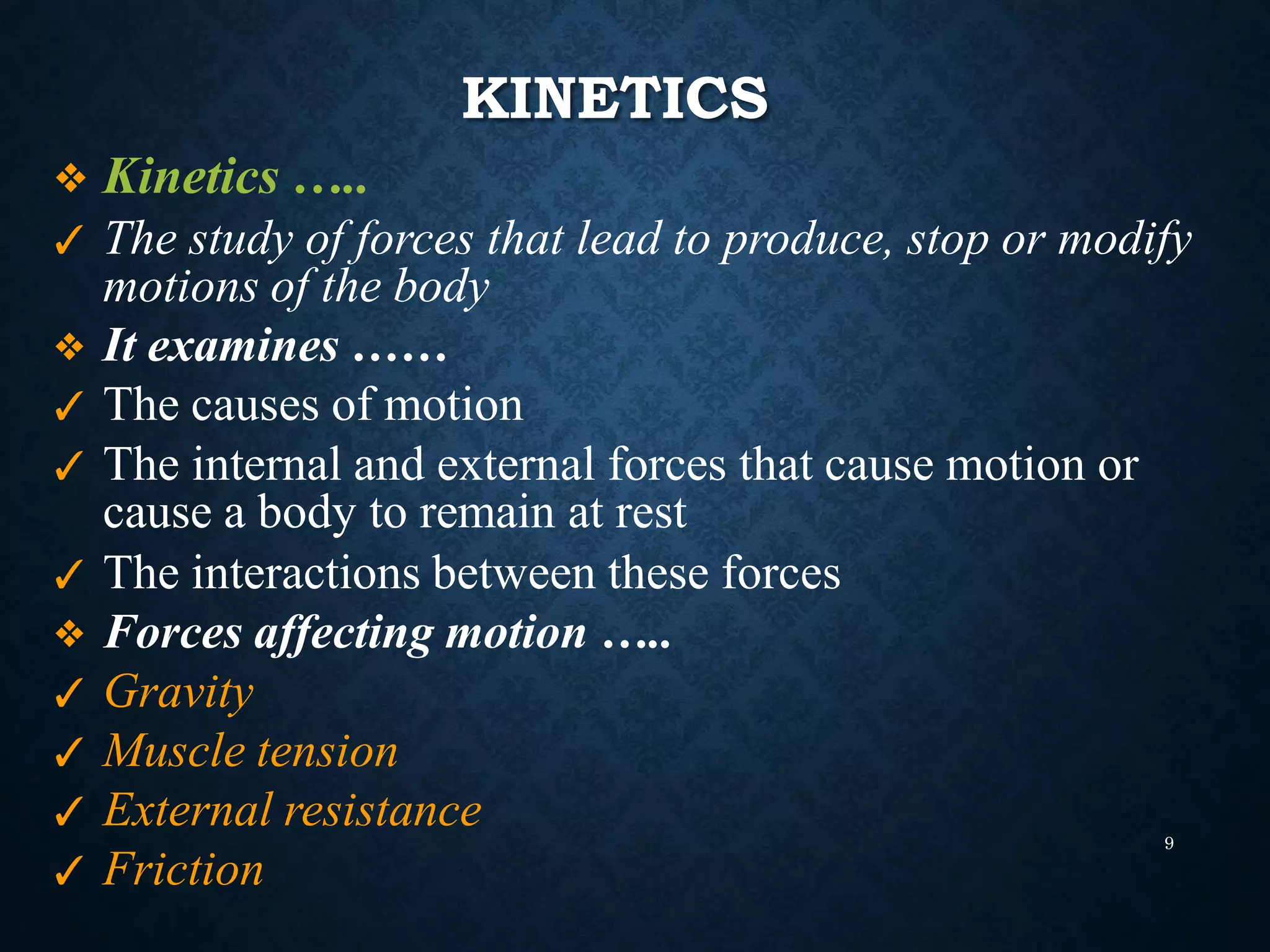 KINETICS

❖ Kinetics …..

✓ The study of forces that lead to produce, stop or modify motions of the body

❖ It examines ……

✓ The causes of motion

✓ The internal and external forces that cause motion or cause a body to remain at rest

✓ The interactions between these forces

❖ Forces affecting motion …..

✓ Gravity

✓ Muscle tension

✓ External resistance

✓ Friction

9